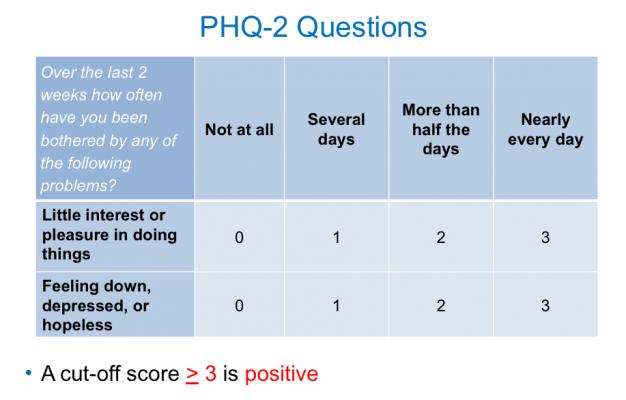 PHQ-2 Questions

| Over the last 2 weeks how often have you been bothered by any of the following problems? | Not at all | Several days | More than half the days | Nearly every day |
|---|---|---|---|---|
| Little interest or pleasure in doing things | 0 | 1 | 2 | 3 |
| Feeling down, depressed, or hopeless | 0 | 1 | 2 | 3 |

• A cut-off score $\geq$ 3 is positive